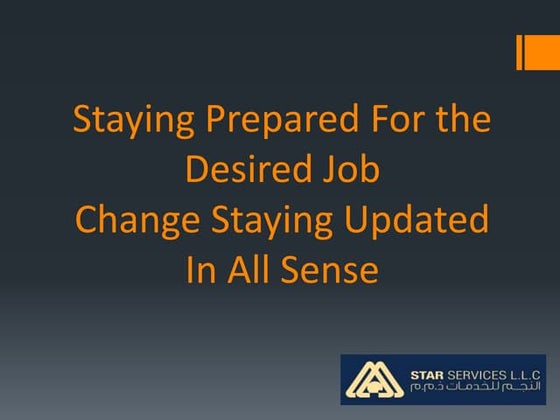 Staying Prepared For the Desired Job Change Staying Updated In All Sense

STAR SERVICES L.L.C
النجم للخدمات ذ.م.م